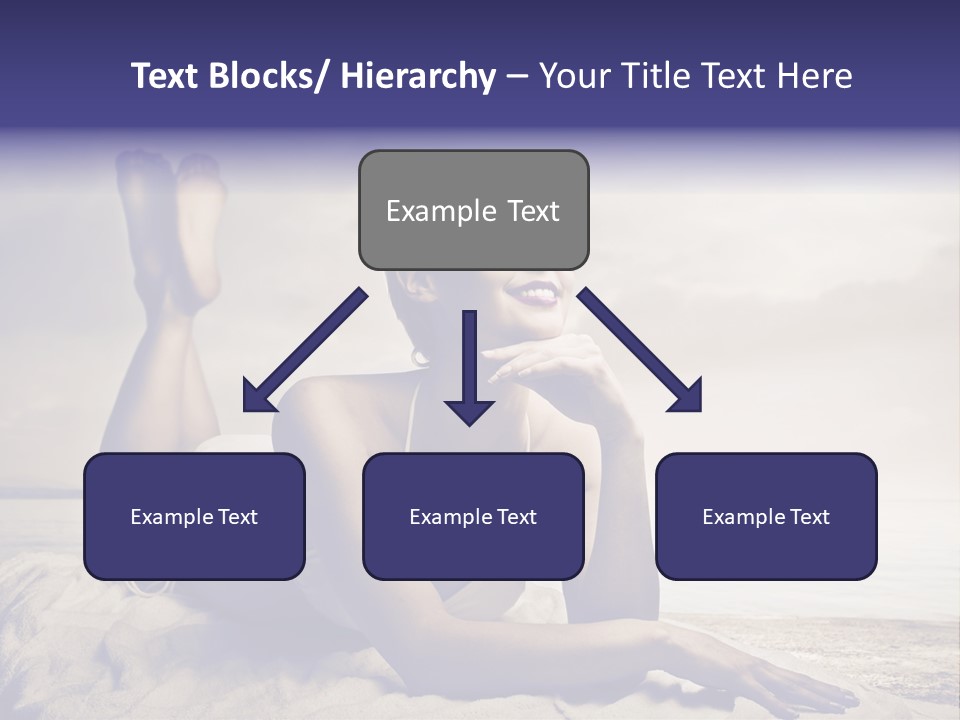 Text Blocks/ Hierarchy – Your Title Text Here

Example Text

Example Text

Example Text

Example Text